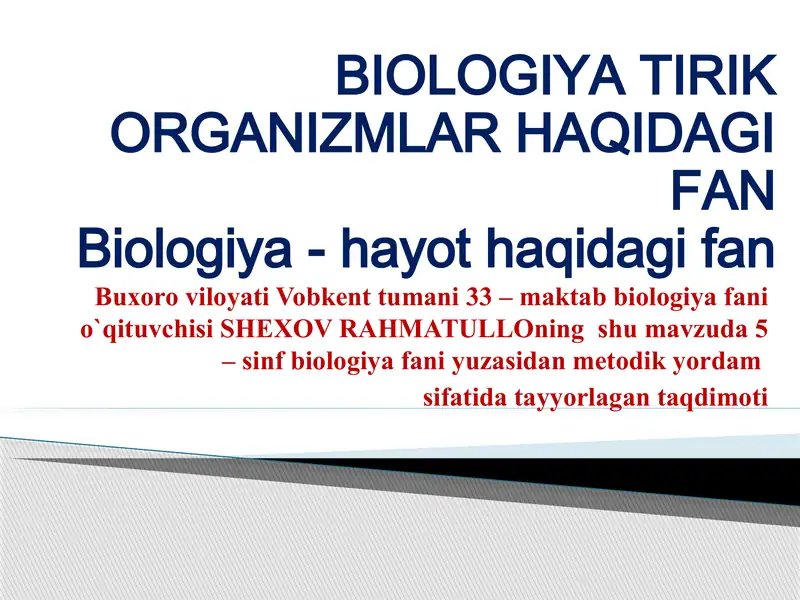 BIOLOGIYA TIRIK ORGANIZMLAR HAQIDAGI FAN
Biologiya - hayot haqidagi fan

Buxoro viloyati Vobkent tumani 33 – maktab biologiya fani o`qituvchisi SHEXOV RAHMATULLOning shu mavzuda 5 – sinf biologiya fani yuzasidan metodik yordam sifatida tayyorlagan taqdimoti